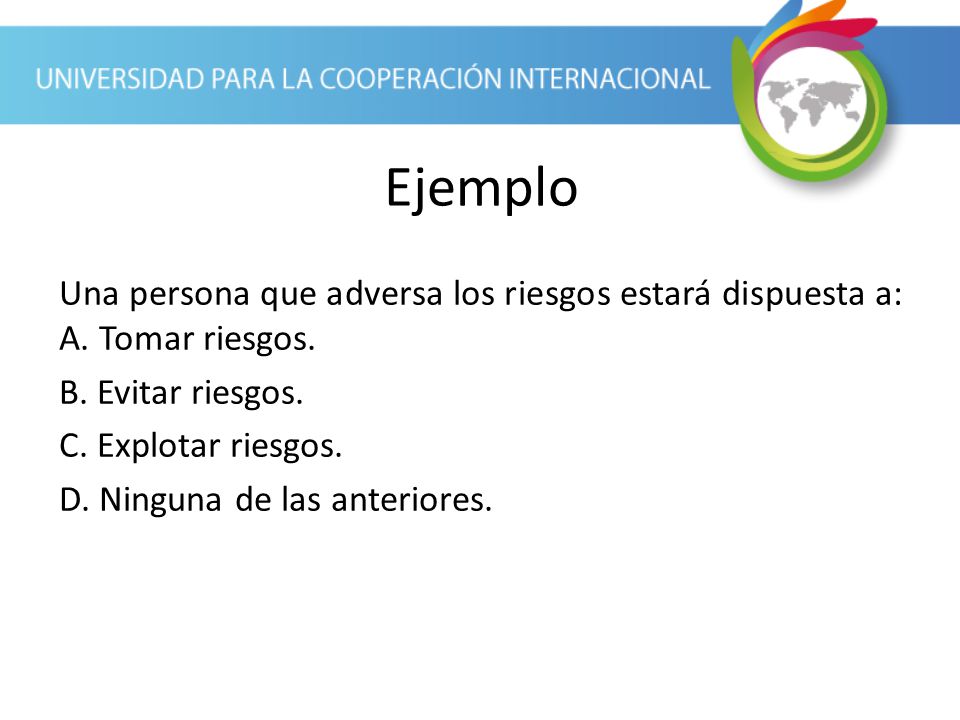 UNIVERSIDAD PARA LA COOPERACIÓN INTERNACIONAL

Ejemplo

Una persona que adversa los riesgos estará dispuesta a:
A. Tomar riesgos.
B. Evitar riesgos.
C. Explotar riesgos.
D. Ninguna de las anteriores.